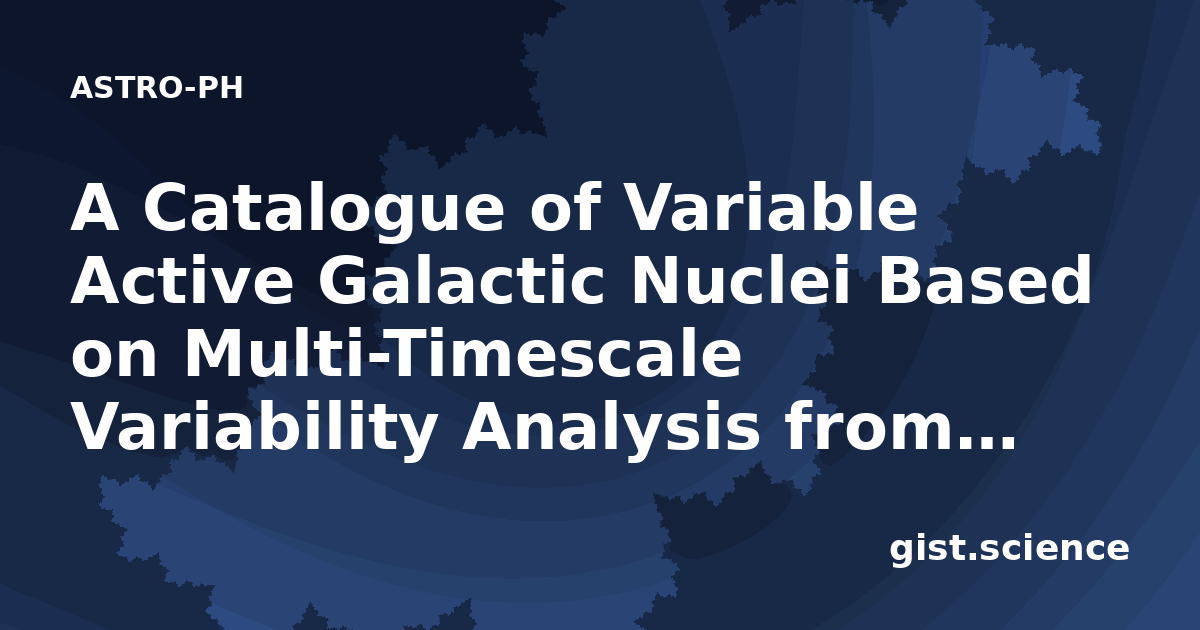 ASTRO-PH

A Catalogue of Variable Active Galactic Nuclei Based on Multi-Timescale Variability Analysis from...

gist.science